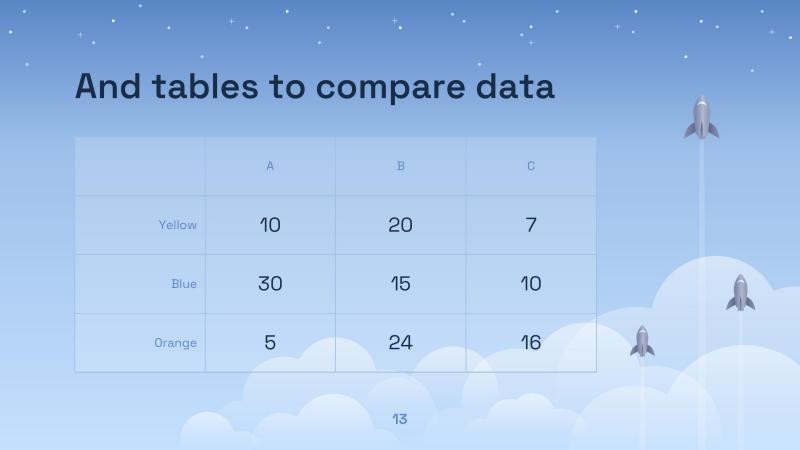 And tables to compare data

| | A | B | C |
|---|---|---|---|
| Yellow | 10 | 20 | 7 |
| Blue | 30 | 15 | 10 |
| Orange | 5 | 24 | 16 |

13